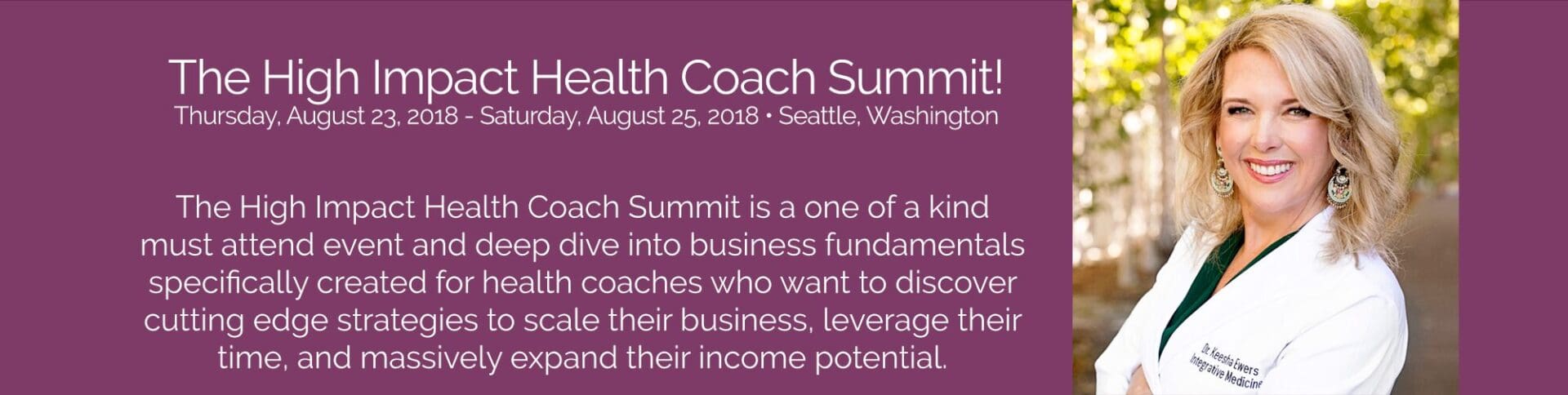 The High Impact Health Coach Summit!
Thursday, August 23, 2018 - Saturday, August 25, 2018 • Seattle, Washington

The High Impact Health Coach Summit is a one of a kind must attend event and deep dive into business fundamentals specifically created for health coaches who want to discover cutting edge strategies to scale their business, leverage their time, and massively expand their income potential.

Dr. Keesha Ewers
Integrative Medicine